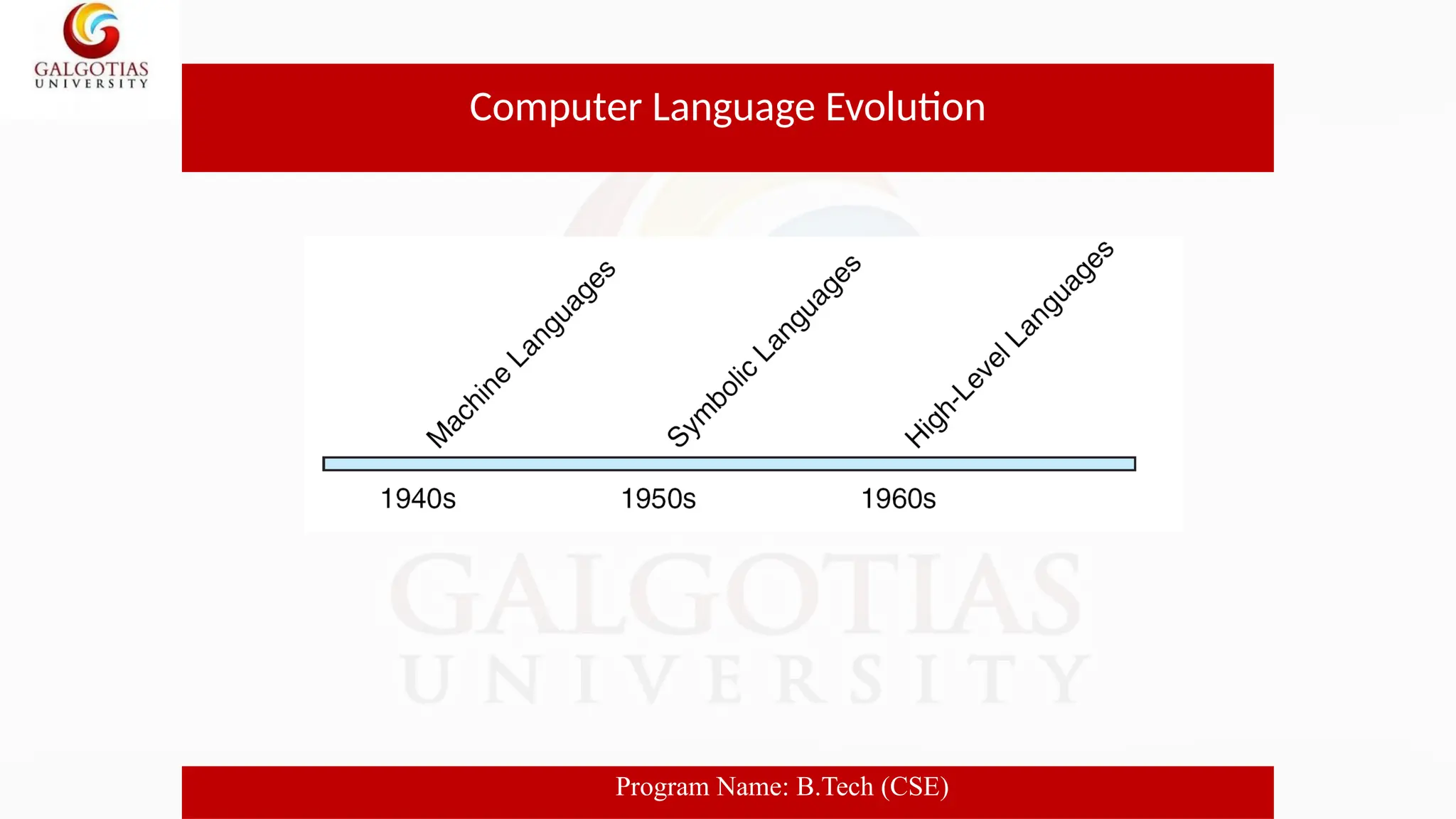 GALGOTIAS UNIVERSITY

Computer Language Evolution

Machine Languages

Symbolic Languages

High-Level Languages

1940s

1950s

1960s

GALGOTIAS UNIVERSITY

Program Name: B.Tech (CSE)